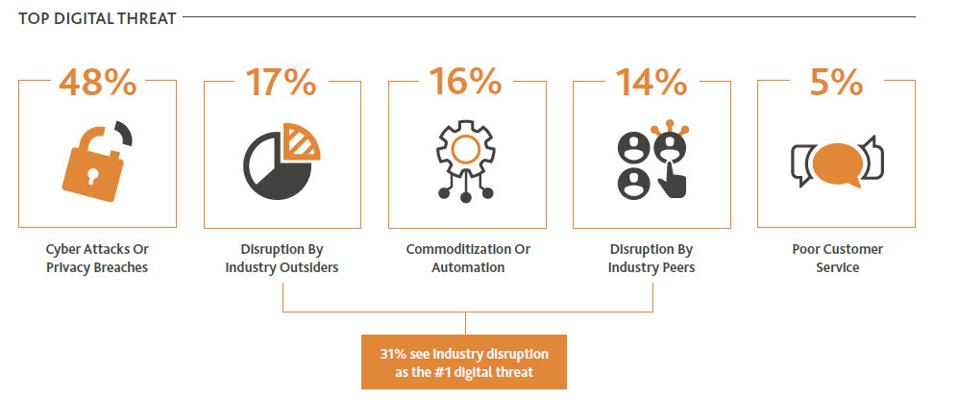 TOP DIGITAL THREAT

48%

Cyber Attacks Or Privacy Breaches

17%

Disruption By Industry Outsiders

16%

Commoditization Or Automation

14%

Disruption By Industry Peers

5%

Poor Customer Service

31% see industry disruption as the #1 digital threat